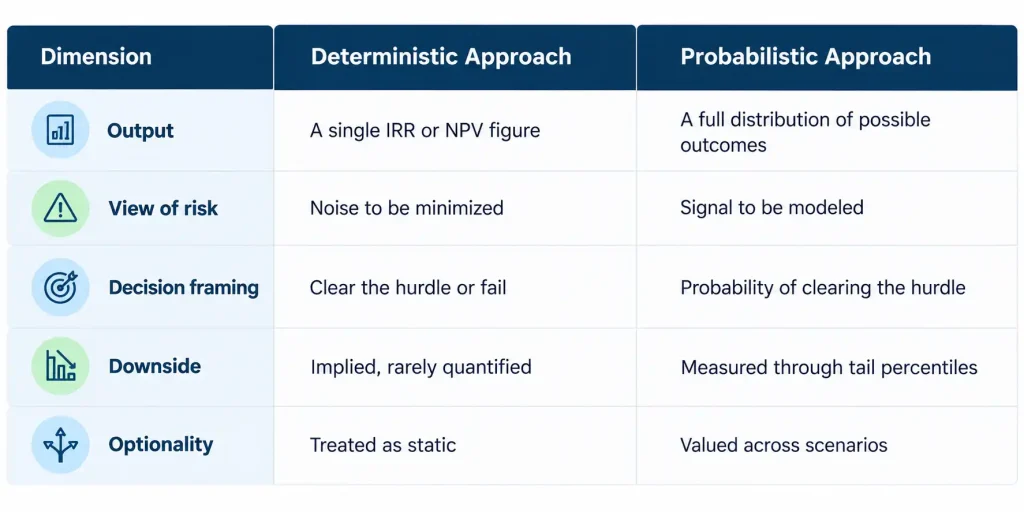 | Dimension | Deterministic Approach | Probabilistic Approach |
|---|---|---|
| Output | A single IRR or NPV figure | A full distribution of possible outcomes |
| View of risk | Noise to be minimized | Signal to be modeled |
| Decision framing | Clear the hurdle or fail | Probability of clearing the hurdle |
| Downside | Implied, rarely quantified | Measured through tail percentiles |
| Optionality | Treated as static | Valued across scenarios |